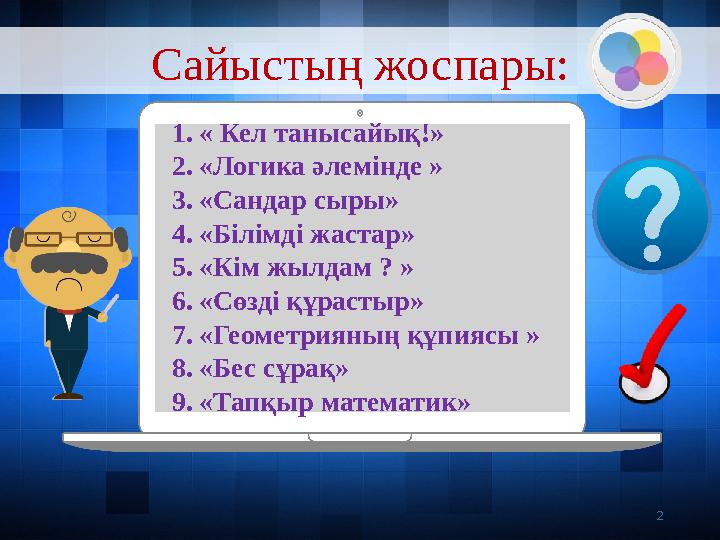 Сайыстың жоспары:

1. « Кел танысайық!»
2. «Логика әлемінде »
3. «Сандар сыры»
4. «Білімді жастар»
5. «Кім жылдам ? »
6. «Сөзді құрастыр»
7. «Геометрияның құпиясы »
8. «Бес сұрақ»
9. «Тапқыр математик»

2